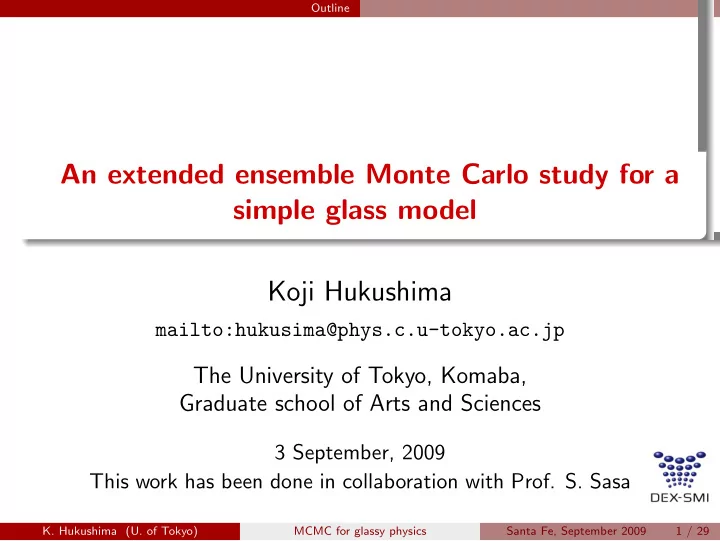 Outline

An extended ensemble Monte Carlo study for a simple glass model

Koji Hukushima

mailto:hukusima@phys.c.u-tokyo.ac.jp

The University of Tokyo, Komaba,
Graduate school of Arts and Sciences

3 September, 2009
This work has been done in collaboration with Prof. S. Sasa

DEX-SMI

K. Hukushima (U. of Tokyo) MCMC for glassy physics Santa Fe, September 2009 1 / 29